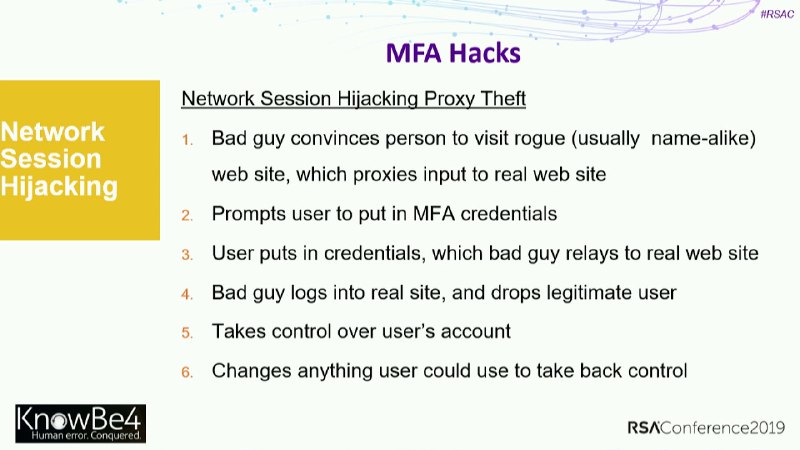 #RSAC

MFA Hacks

Network Session Hijacking

Network Session Hijacking Proxy Theft

1. Bad guy convinces person to visit rogue (usually name-alike) web site, which proxies input to real web site
2. Prompts user to put in MFA credentials
3. User puts in credentials, which bad guy relays to real web site
4. Bad guy logs into real site, and drops legitimate user
5. Takes control over user's account
6. Changes anything user could use to take back control

KnowBe4
Human error. Conquered.

RSAConference2019